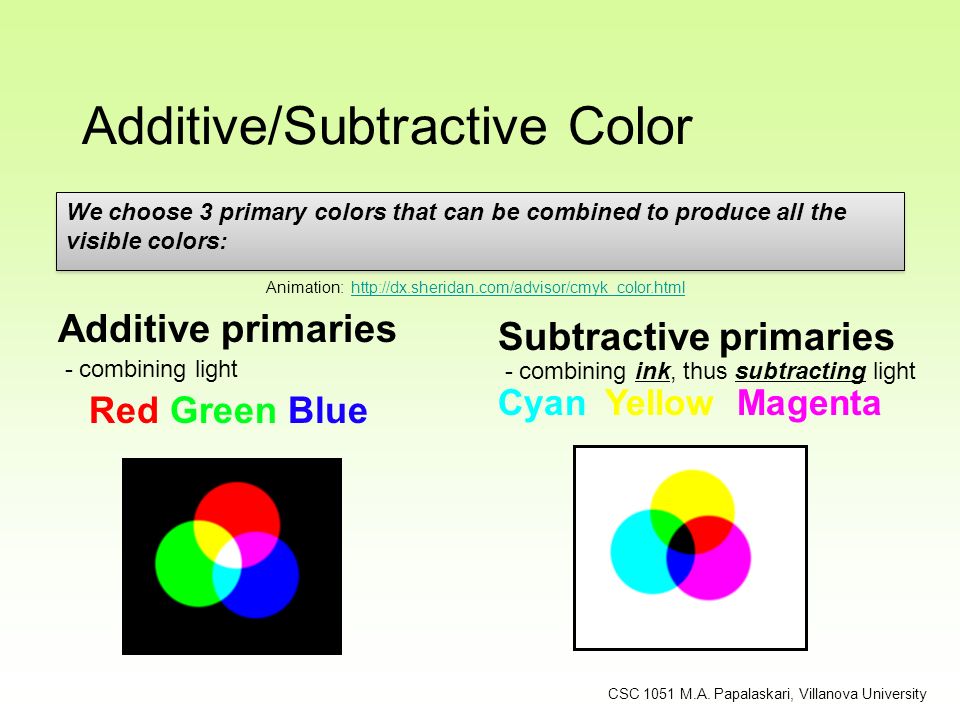 Additive/Subtractive Color

We choose 3 primary colors that can be combined to produce all the visible colors:

Animation: http://dx.sheridan.com/advisor/cmyk_color.html

Additive primaries
- combining light
Red Green Blue

Subtractive primaries
- combining ink, thus subtracting light
Cyan Yellow Magenta

CSC 1051 M.A. Papalaskari, Villanova University